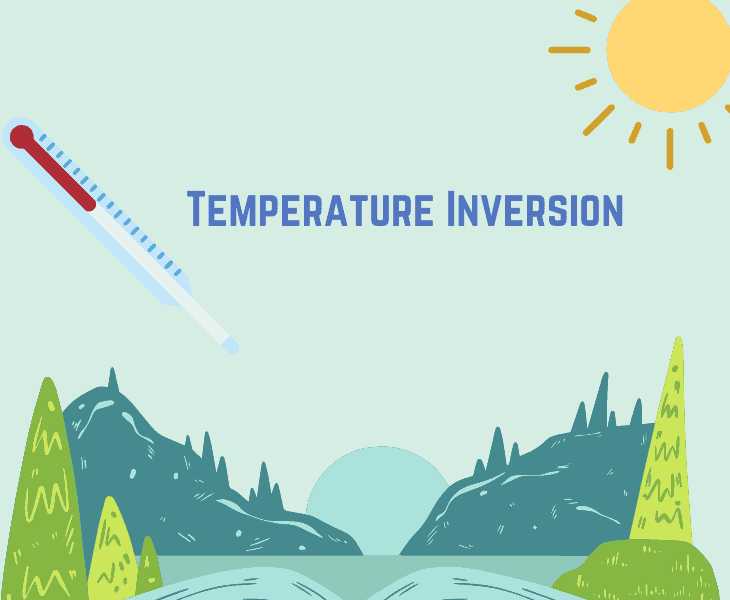 Temperature Inversion